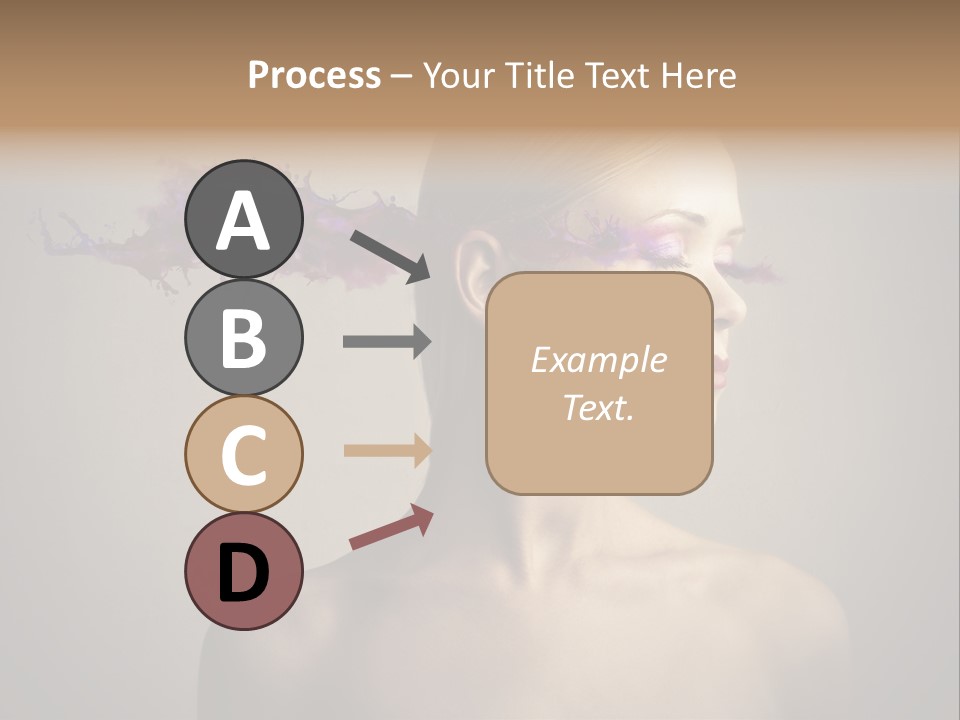 Process – Your Title Text Here

A

B

C

D

Example Text.